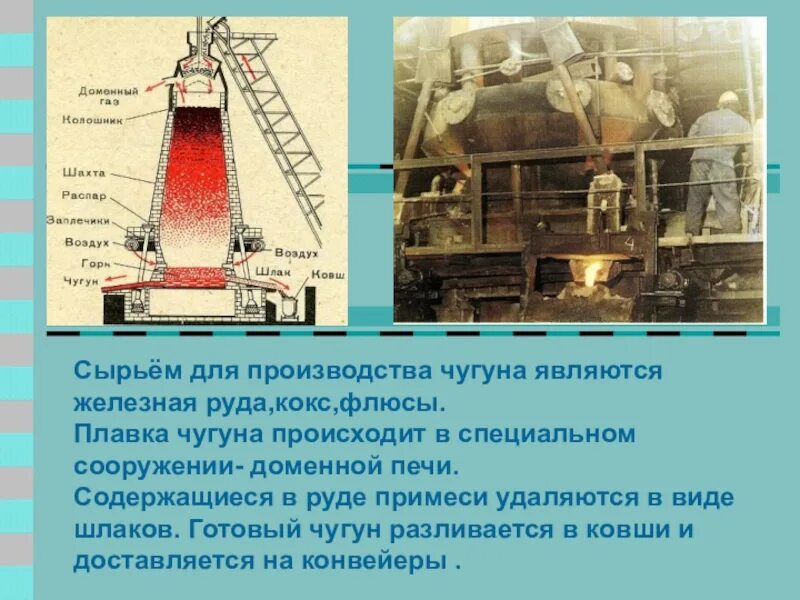 Доменный газ
Колошник
Шахта
Распар
Заплечики
Воздух
Горн
Чугун
Воздух
Шлак
Ковш

4

Сырьём для производства чугуна являются железная руда,кокс,флюсы.
Плавка чугуна происходит в специальном сооружении- доменной печи.
Содержащиеся в руде примеси удаляются в виде шлаков. Готовый чугун разливается в ковши и доставляется на конвейеры .